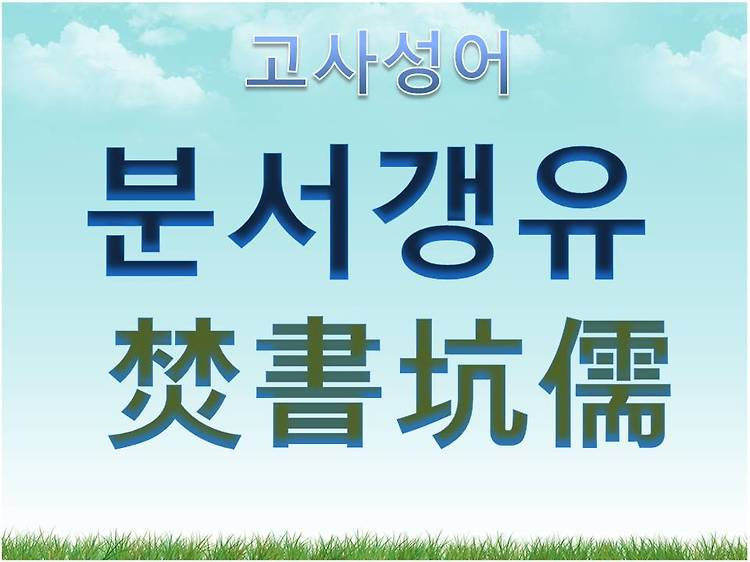 고사성어

분서갱유

焚書坑儒